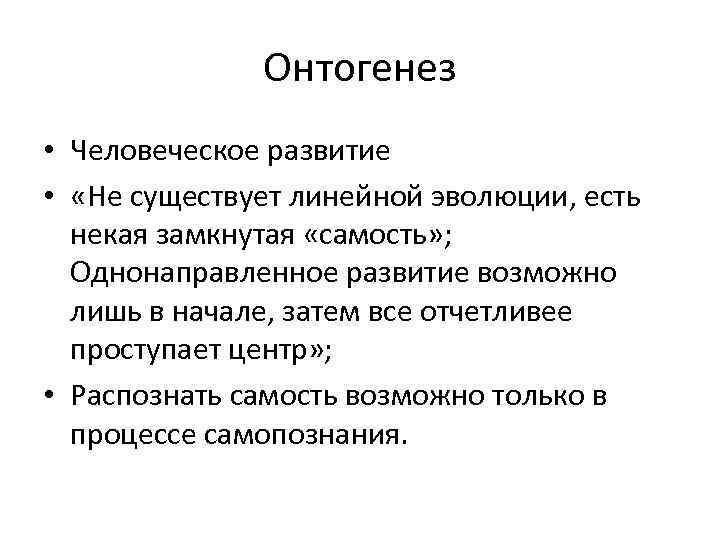 Онтогенез

• Человеческое развитие
• «Не существует линейной эволюции, есть некая замкнутая «самость»; Однонаправленное развитие возможно лишь в начале, затем все отчетливее проступает центр»;
• Распознать самость возможно только в процессе самопознания.